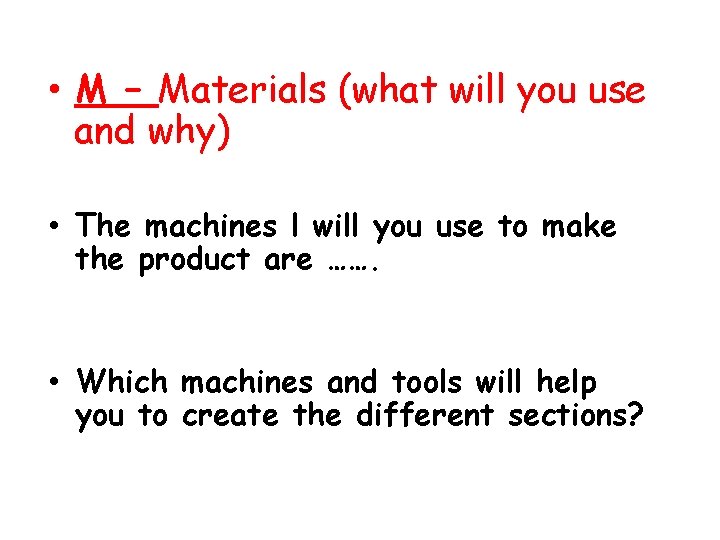 • M – Materials (what will you use and why)

• The machines I will you use to make the product are …….

• Which machines and tools will help you to create the different sections?